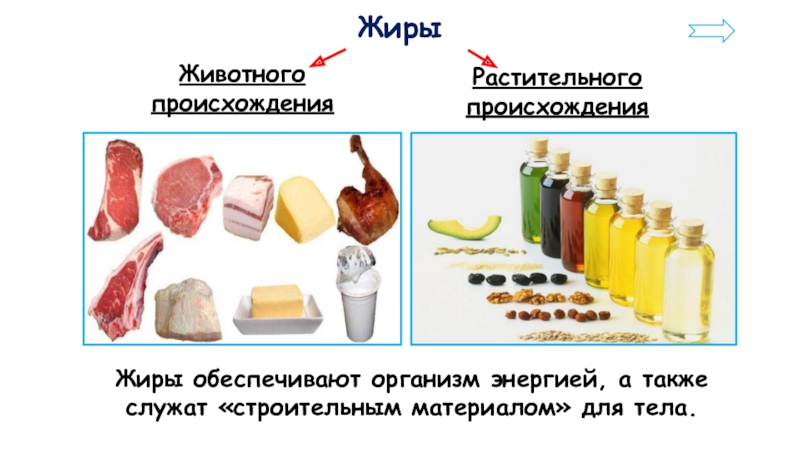 Жиры

Животного происхождения

Растительного происхождения

Жиры обеспечивают организм энергией, а также служат «строительным материалом» для тела.